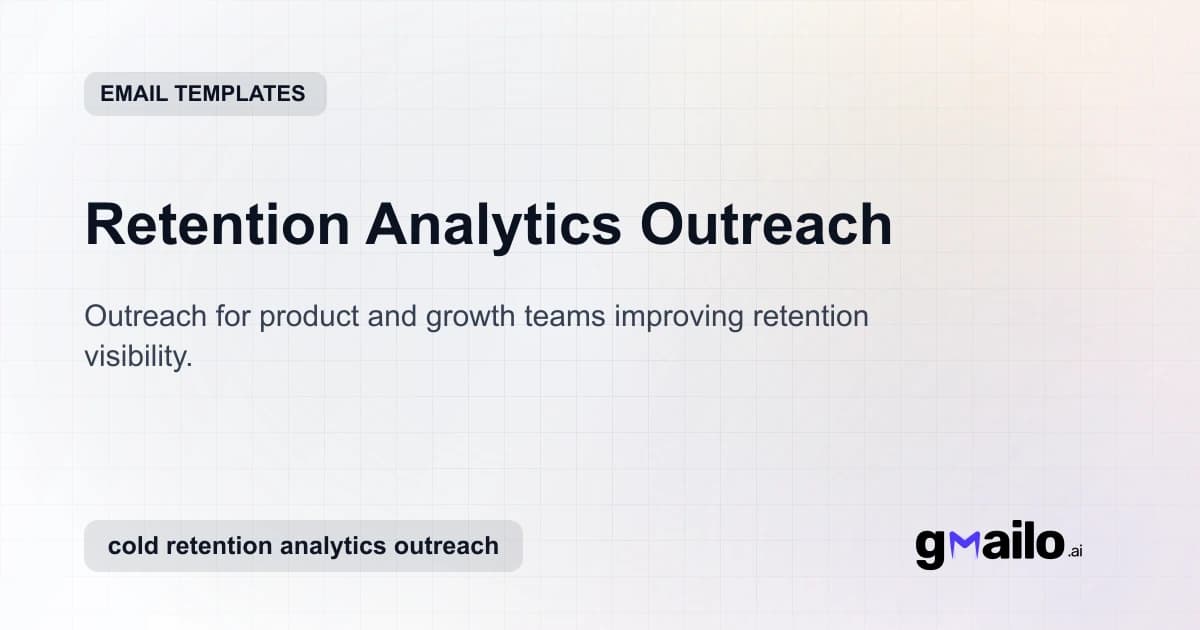 EMAIL TEMPLATES

Retention Analytics Outreach

Outreach for product and growth teams improving retention visibility.

cold retention analytics outreach

gmailo.ai